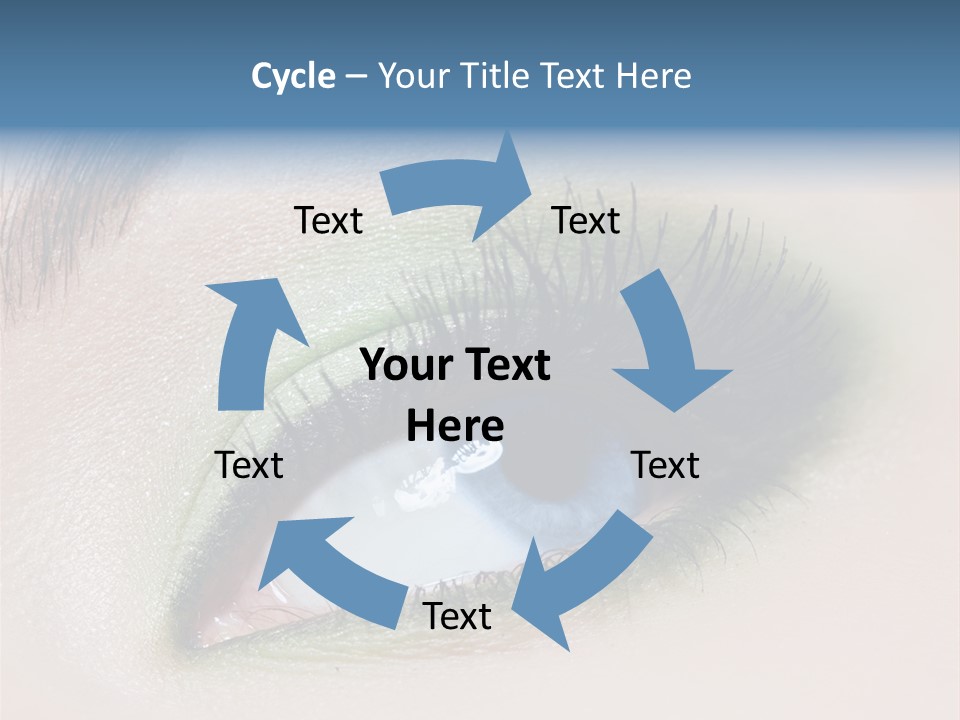 Cycle – Your Title Text Here

Text

Text

Your Text Here

Text

Text

Text